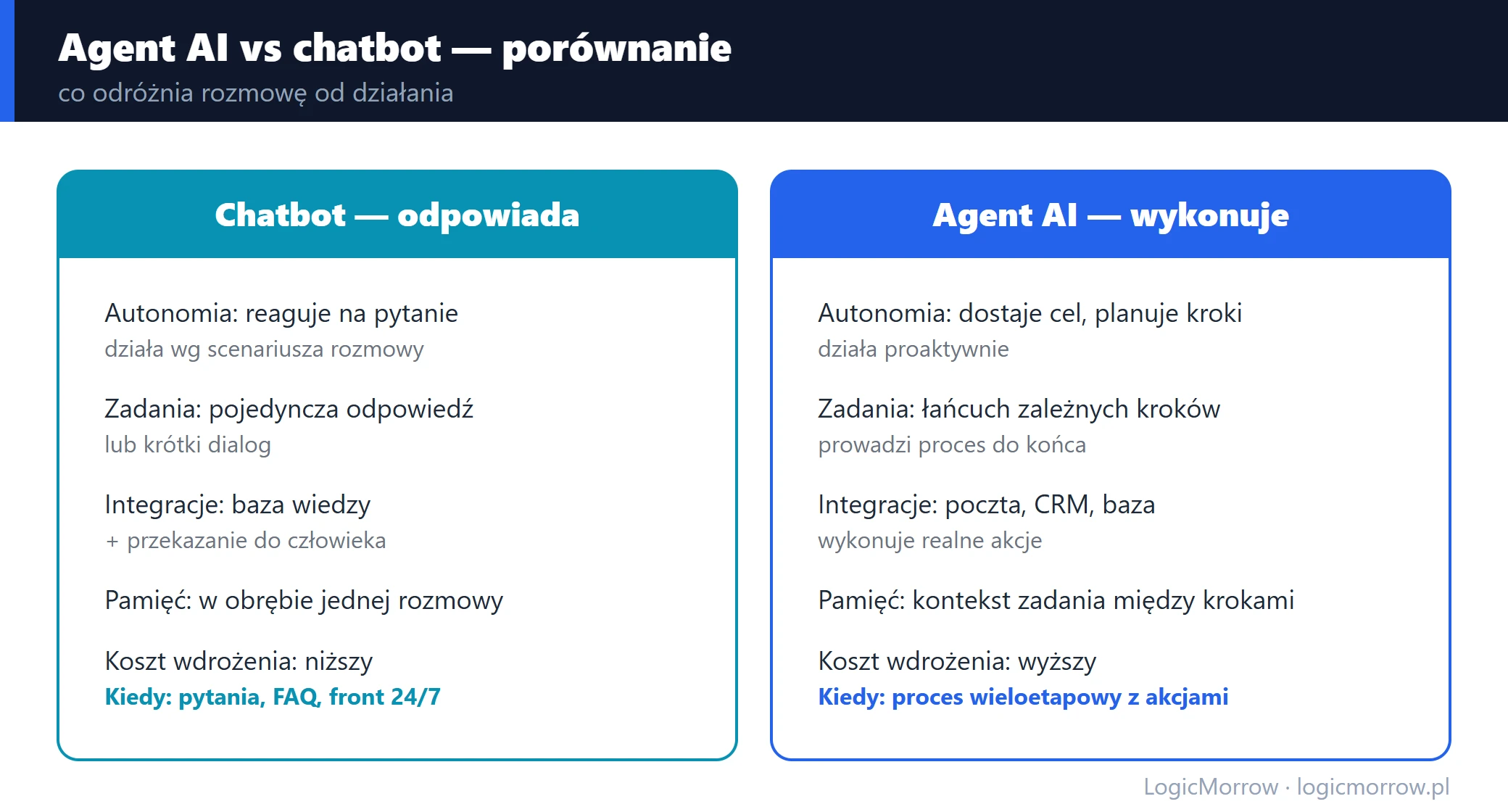 Agent AI vs chatbot — porównanie
co odróżnia rozmowę od działania

Chatbot — odpowiada

Autonomia: reaguje na pytanie
działa wg scenariusza rozmowy

Zadania: pojedyncza odpowiedź
lub krótki dialog

Integracje: baza wiedzy
+ przekazanie do człowieka

Pamięć: w obrębie jednej rozmowy

Koszt wdrożenia: niższy
Kiedy: pytania, FAQ, front 24/7

Agent AI — wykonuje

Autonomia: dostaje cel, planuje kroki
działa proaktywnie

Zadania: łańcuch zależnych kroków
prowadzi proces do końca

Integracje: poczta, CRM, baza
wykonuje realne akcje

Pamięć: kontekst zadania między krokami

Koszt wdrożenia: wyższy
Kiedy: proces wieloetapowy z akcjami

LogicMorrow · logicmorrow.pl